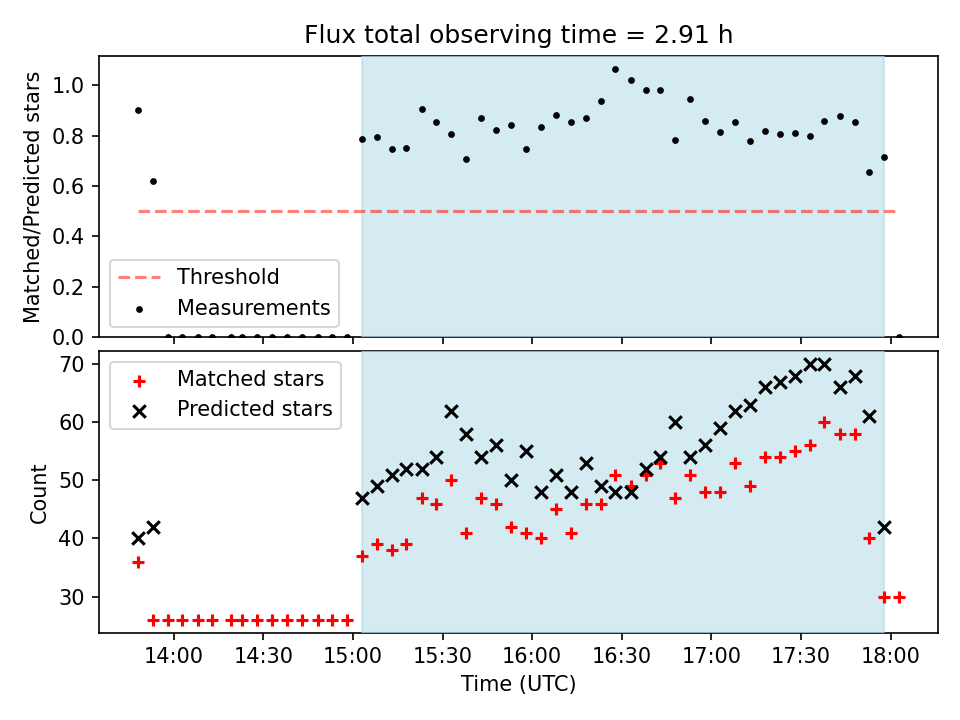 Flux total observing time = 2.91 h

Matched/Predicted stars

1.0
0.8
0.6
0.4
0.2
0.0

Threshold
Measurements

Count

70
60
50
40
30

Matched stars
Predicted stars

14:00
14:30
15:00
15:30
16:00
16:30
17:00
17:30
18:00

Time (UTC)